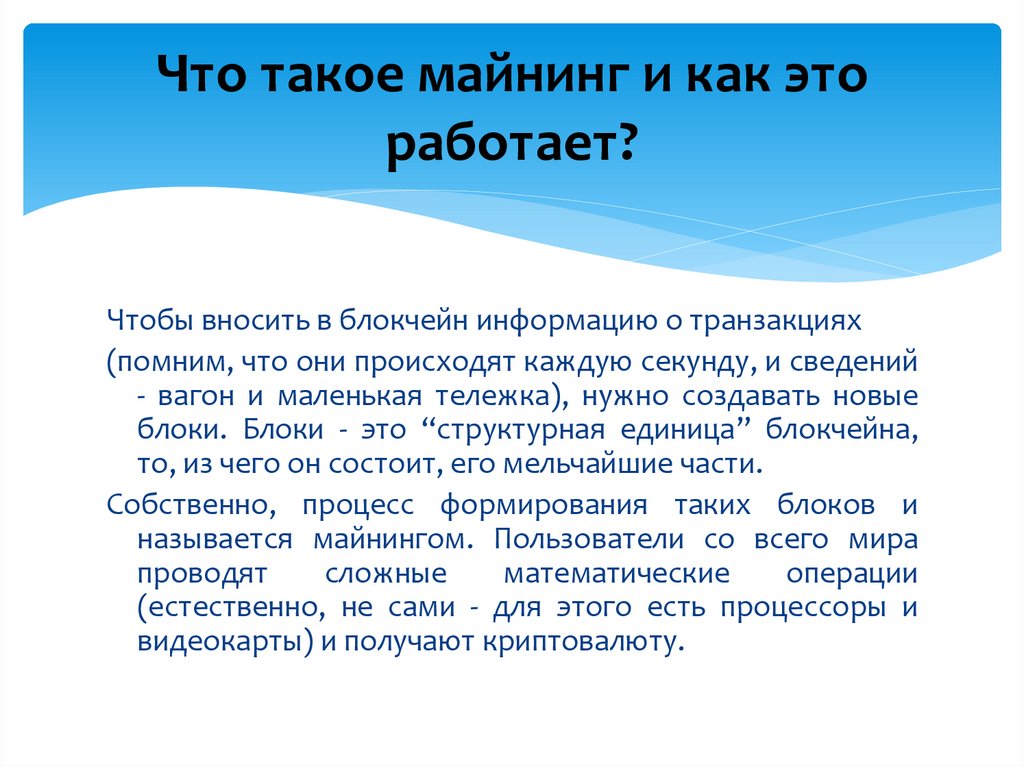 Что такое майнинг и как это работает?

Чтобы вносить в блокчейн информацию о транзакциях

(помним, что они происходят каждую секунду, и сведений - вагон и маленькая тележка), нужно создавать новые блоки. Блоки - это “структурная единица” блокчейна, то, из чего он состоит, его мельчайшие части.

Собственно, процесс формирования таких блоков и называется майнингом. Пользователи со всего мира проводят сложные математические операции (естественно, не сами - для этого есть процессоры и видеокарты) и получают криптовалюту.